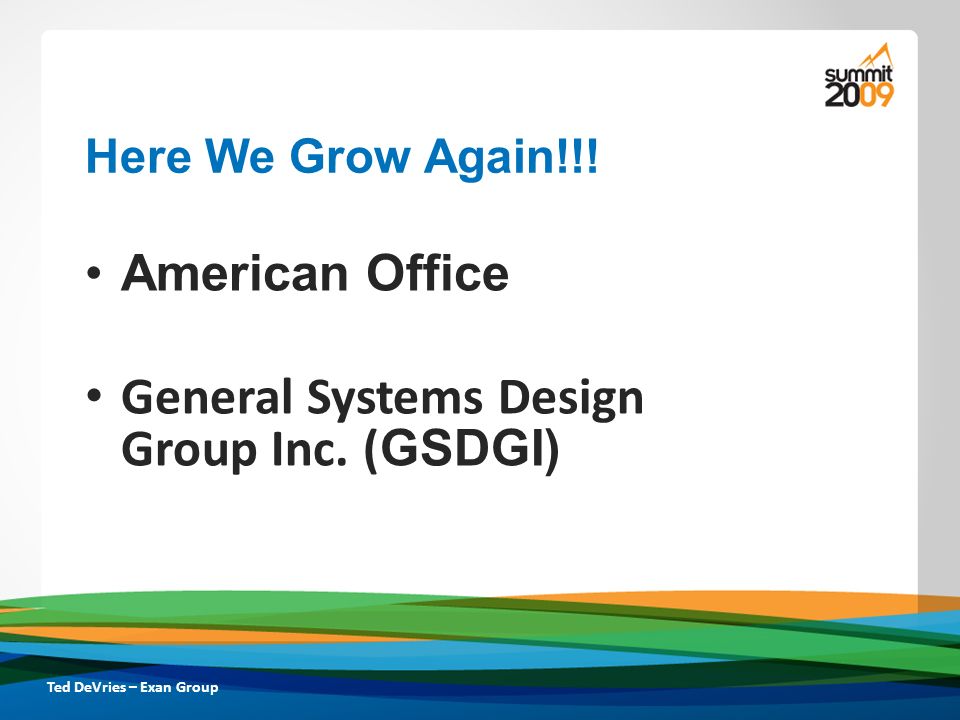 summit
2009

Here We Grow Again!!!

• American Office

• General Systems Design Group Inc. (GSDGI)

Ted DeVries – Exan Group